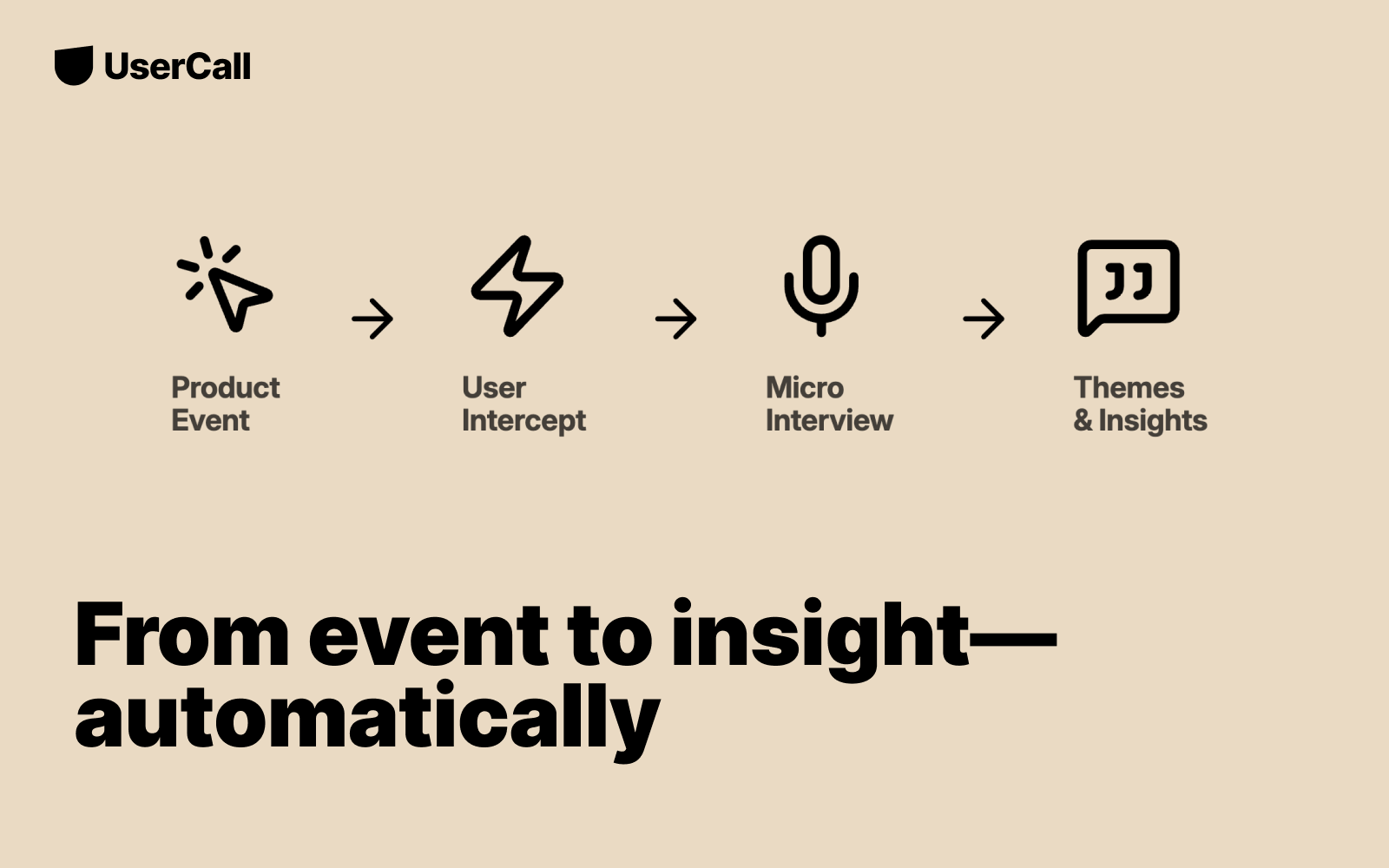 UserCall

Product Event

User Intercept

Micro Interview

Themes & Insights

From event to insight—automatically